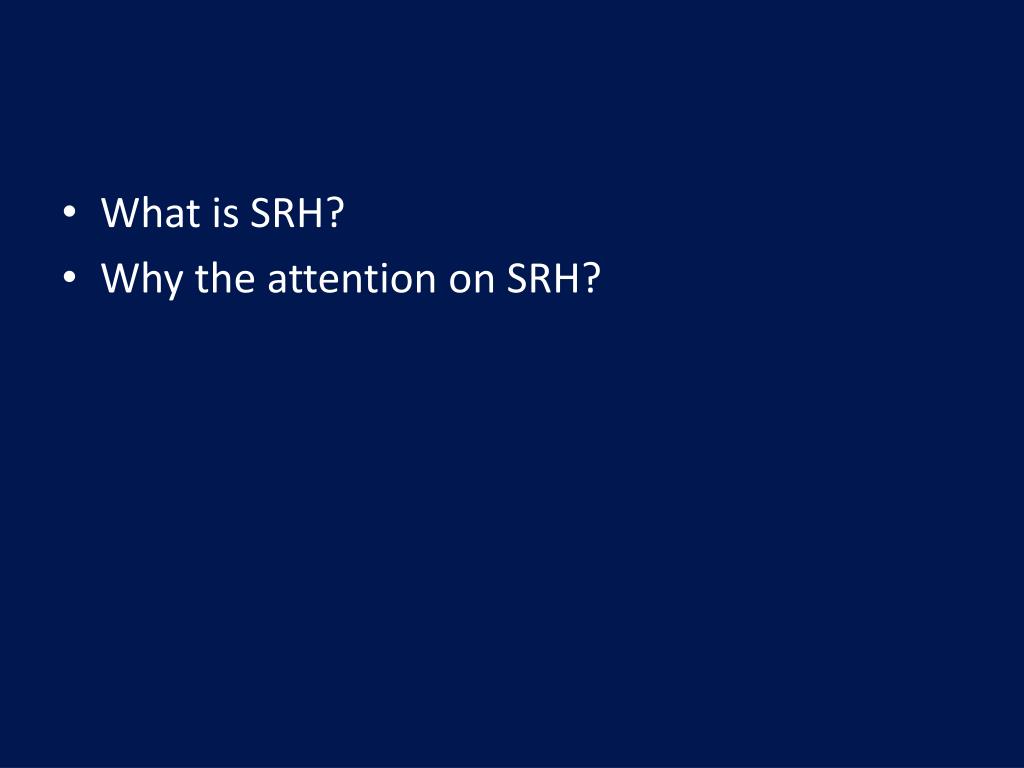 • What is SRH?
• Why the attention on SRH?